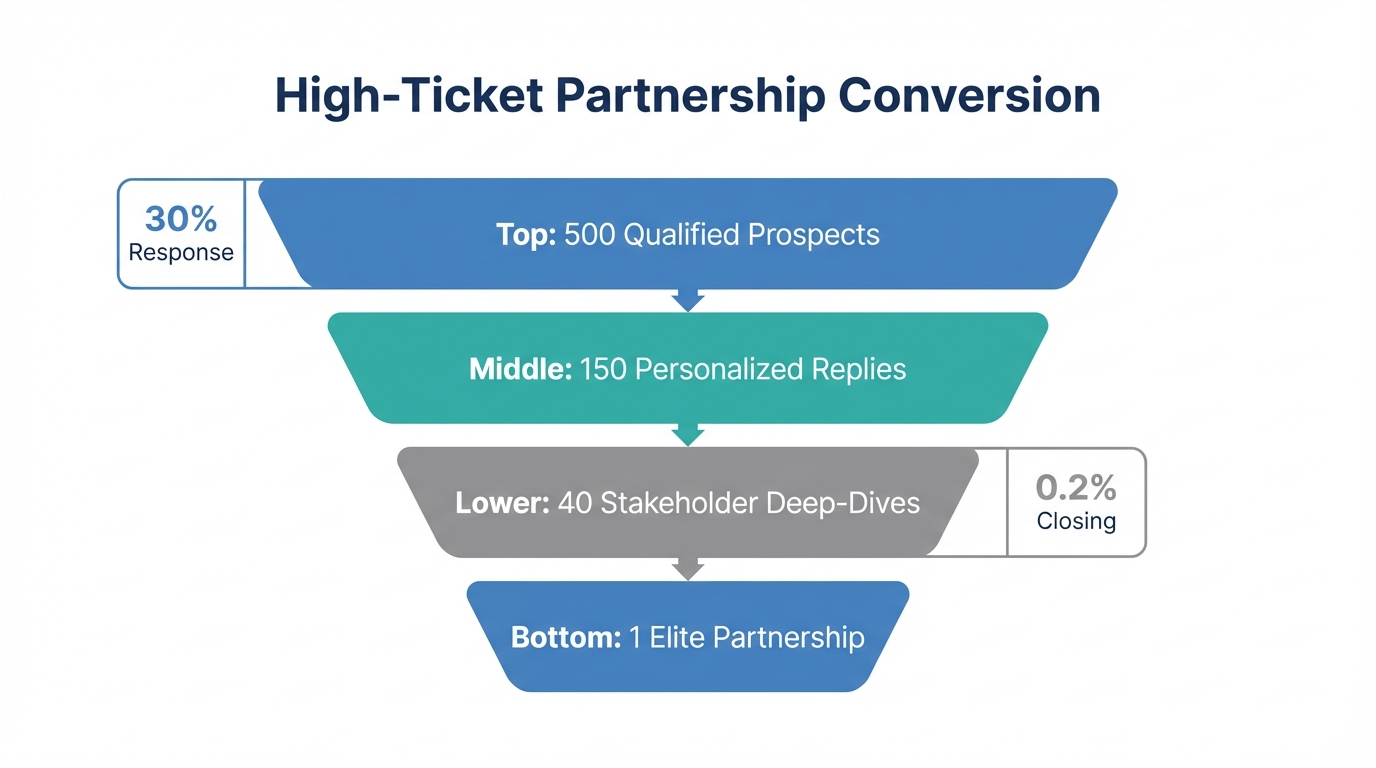 High-Ticket Partnership Conversion

30%
Response

Top: 500 Qualified Prospects

Middle: 150 Personalized Replies

Lower: 40 Stakeholder Deep-Dives

0.2%
Closing

Bottom: 1 Elite Partnership